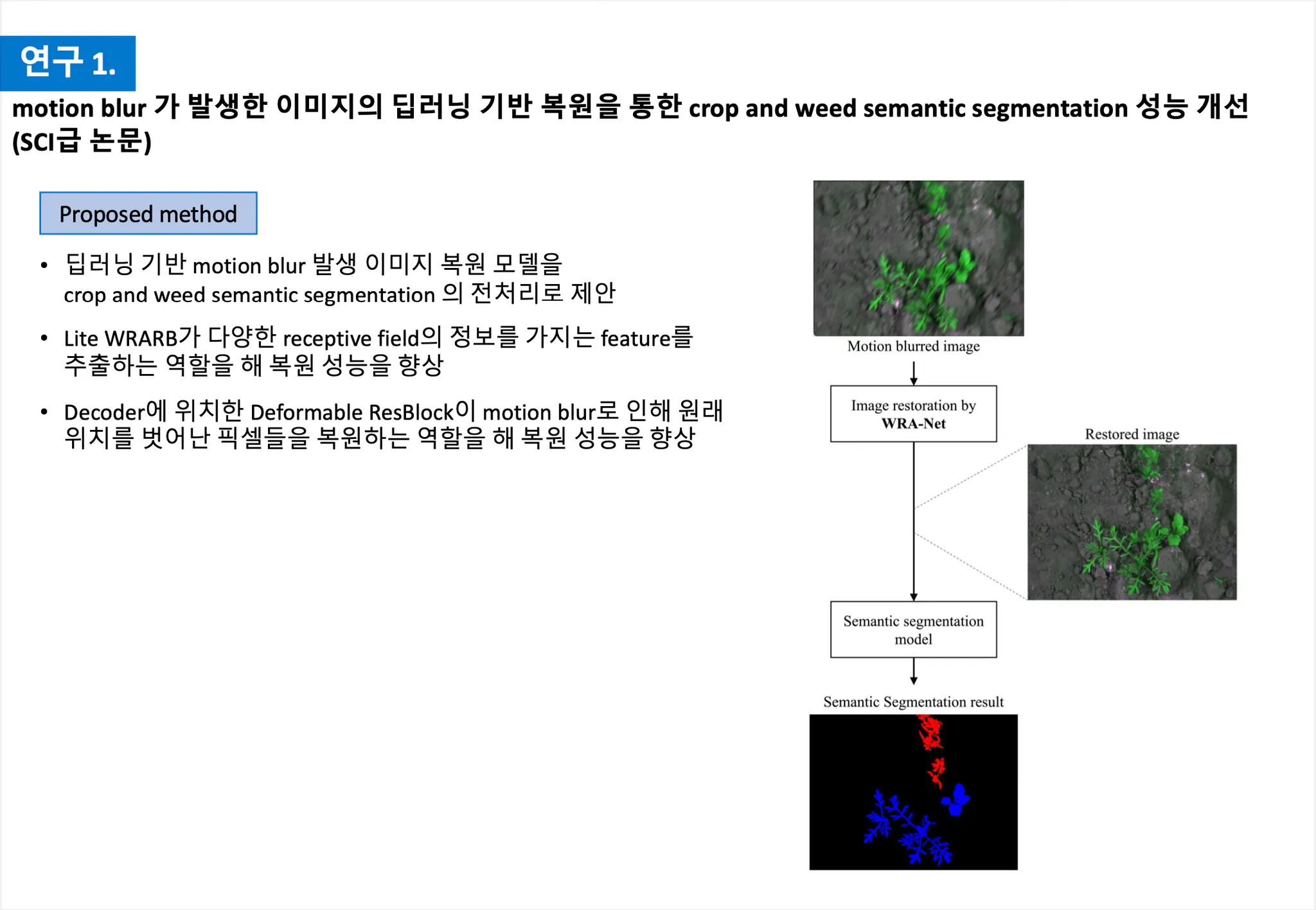 연구 1.

motion blur 가 발생한 이미지의 딥러닝 기반 복원을 통한 crop and weed semantic segmentation 성능 개선 (SCI급 논문)

Proposed method

• 딥러닝 기반 motion blur 발생 이미지 복원 모델을 crop and weed semantic segmentation 의 전처리로 제안

• Lite WRARB가 다양한 receptive field의 정보를 가지는 feature를 추출하는 역할을 해 복원 성능을 향상

• Decoder에 위치한 Deformable ResBlock이 motion blur로 인해 원래 위치를 벗어난 픽셀들을 복원하는 역할을 해 복원 성능을 향상

Motion blurred image

Image restoration by WRA-Net

Restored image

Semantic segmentation model

Semantic Segmentation result